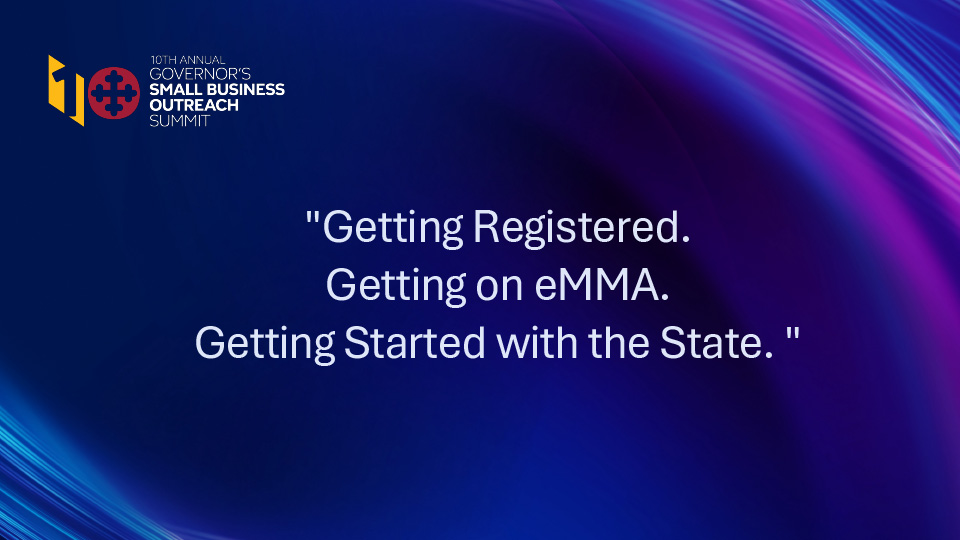 10TH ANNUAL
GOVERNOR'S
SMALL BUSINESS
OUTREACH
SUMMIT

"Getting Registered.
Getting on eMMA.
Getting Started with the State. "